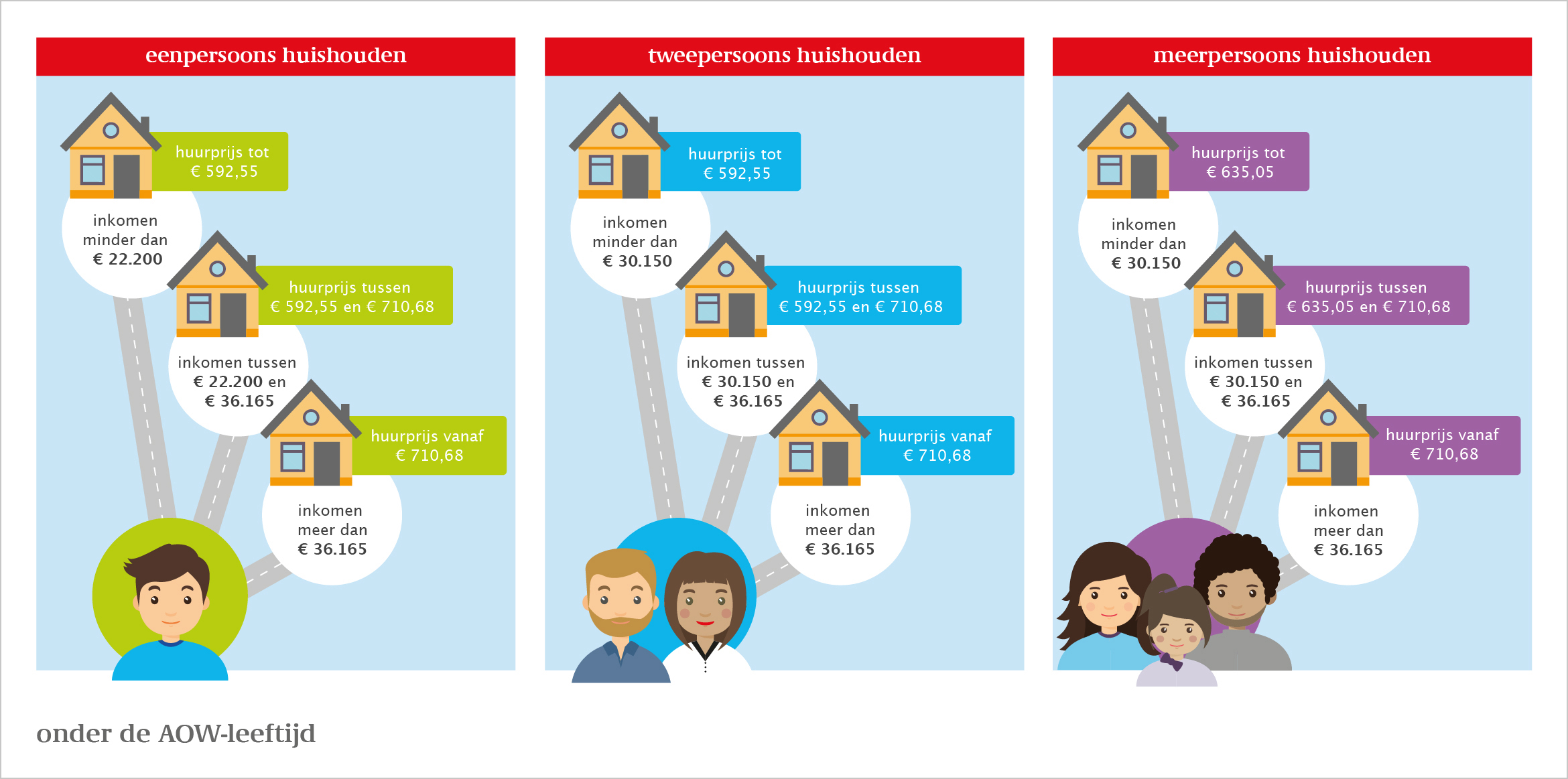 eenpersoons huishouden

huurprijs tot € 592,55

inkomen minder dan € 22.200

huurprijs tussen € 592,55 en € 710,68

inkomen tussen € 22.200 en € 36.165

huurprijs vanaf € 710,68

inkomen meer dan € 36.165

tweepersoons huishouden

huurprijs tot € 592,55

inkomen minder dan € 30.150

huurprijs tussen € 592,55 en € 710,68

inkomen tussen € 30.150 en € 36.165

huurprijs vanaf € 710,68

inkomen meer dan € 36.165

meerpersoons huishouden

huurprijs tot € 635,05

inkomen minder dan € 30.150

huurprijs tussen € 635,05 en € 710,68

inkomen tussen € 30.150 en € 36.165

huurprijs vanaf € 710,68

inkomen meer dan € 36.165

onder de AOW-leeftijd